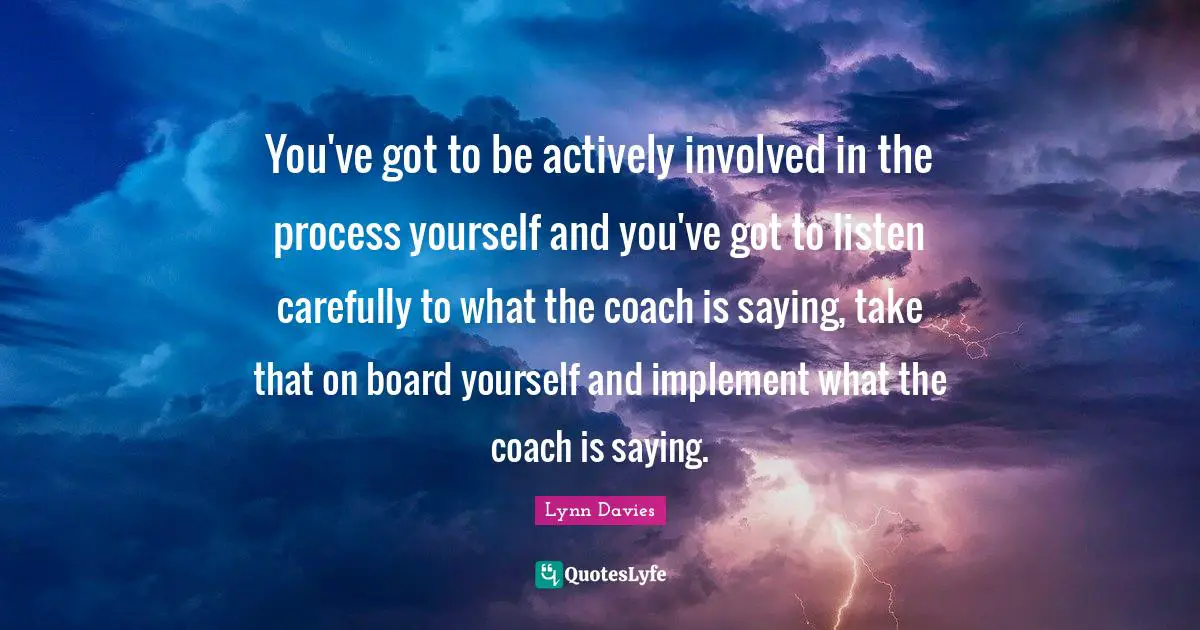 You've got to be actively involved in the process yourself and you've got to listen carefully to what the coach is saying, take that on board yourself and implement what the coach is saying.

Lynn Davies

QuotesLyfe